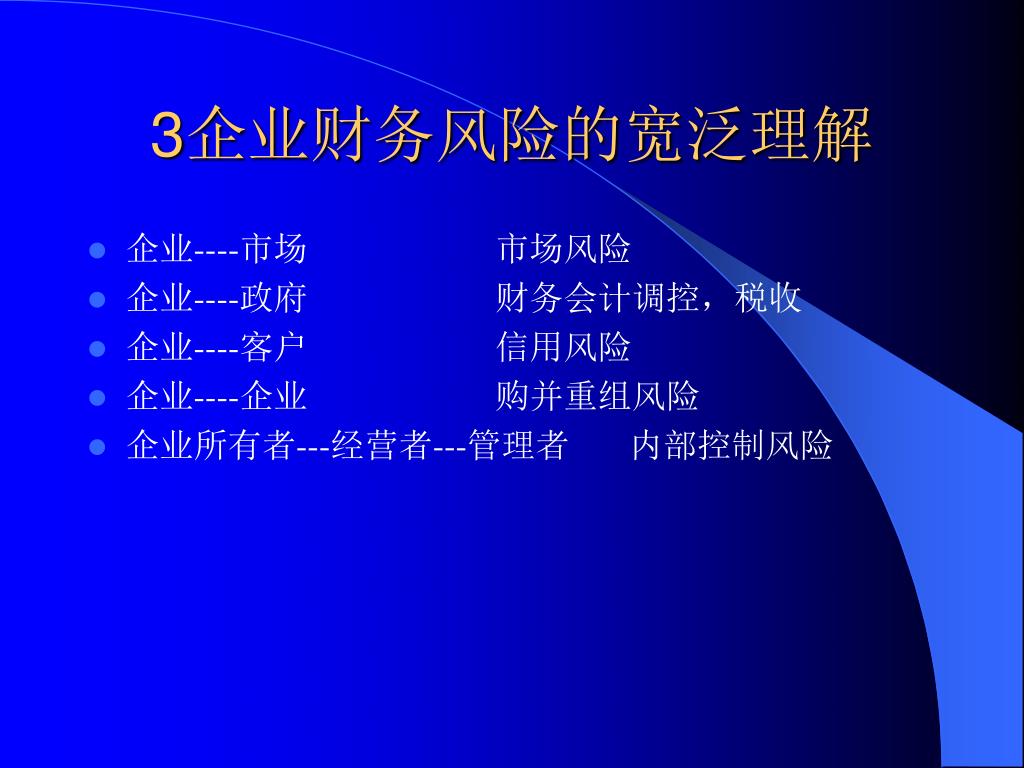 3企业财务风险的宽泛理解

- 企业----市场　　　　　　市场风险
- 企业----政府　　　　　　财务会计调控，税收
- 企业----客户　　　　　　信用风险
- 企业----企业　　　　　　购并重组风险
- 企业所有者---经营者---管理者　　内部控制风险